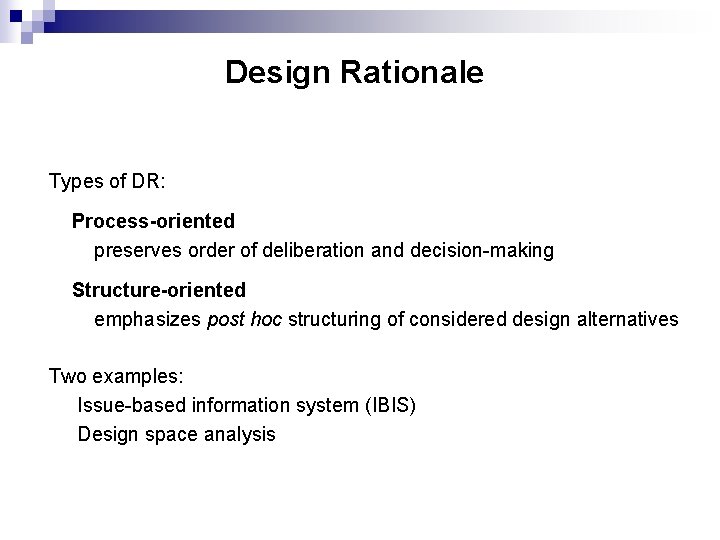 Design Rationale

Types of DR:

Process-oriented
preserves order of deliberation and decision-making

Structure-oriented
emphasizes post hoc structuring of considered design alternatives

Two examples:
Issue-based information system (IBIS)
Design space analysis